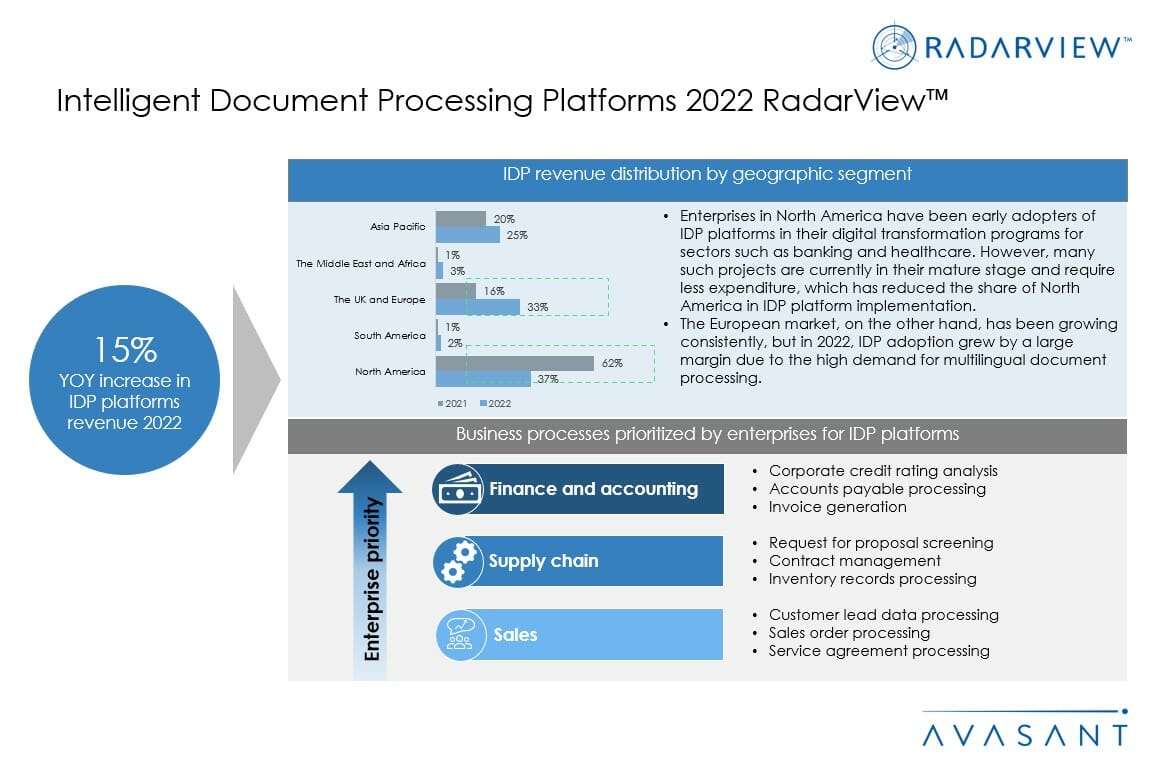 RADARVIEW™

Intelligent Document Processing Platforms 2022 RadarView™

15%
YOY increase in IDP platforms revenue 2022

IDP revenue distribution by geographic segment

Asia Pacific 20% 25%
The Middle East and Africa 1% 3%
The UK and Europe 16% 33%
South America 1% 2%
North America 62% 37%

2021 2022

• Enterprises in North America have been early adopters of IDP platforms in their digital transformation programs for sectors such as banking and healthcare. However, many such projects are currently in their mature stage and require less expenditure, which has reduced the share of North America in IDP platform implementation.
• The European market, on the other hand, has been growing consistently, but in 2022, IDP adoption grew by a large margin due to the high demand for multilingual document processing.

Business processes prioritized by enterprises for IDP platforms

Enterprise priority

Finance and accounting
• Corporate credit rating analysis
• Accounts payable processing
• Invoice generation

Supply chain
• Request for proposal screening
• Contract management
• Inventory records processing

Sales
• Customer lead data processing
• Sales order processing
• Service agreement processing

AVASANT